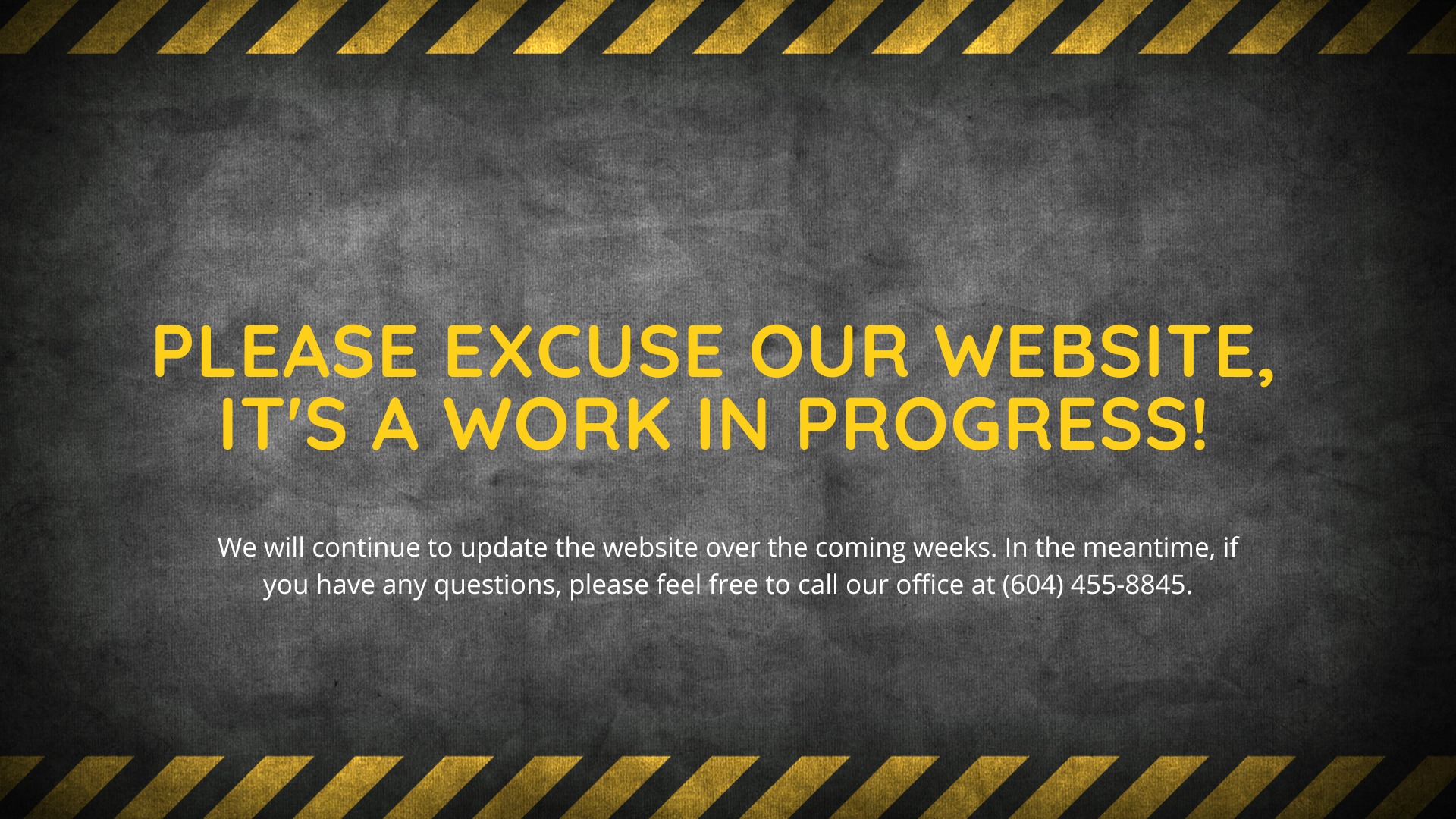 PLEASE EXCUSE OUR WEBSITE, IT'S A WORK IN PROGRESS!

We will continue to update the website over the coming weeks. In the meantime, if you have any questions, please feel free to call our office at (604) 455-8845.